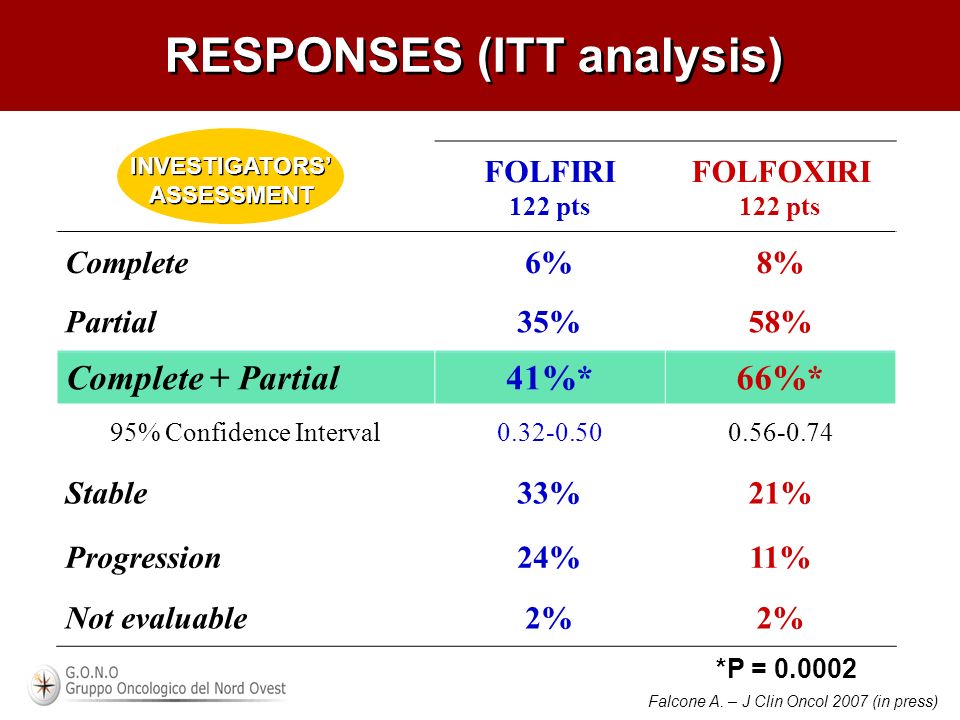 RESPONSES (ITT analysis)

| INVESTIGATORS' ASSESSMENT | FOLFIRI 122 pts | FOLFOXIRI 122 pts |
|---|---|---|
| Complete | 6% | 8% |
| Partial | 35% | 58% |
| Complete + Partial | 41%* | 66%* |
| 95% Confidence Interval | 0.32-0.50 | 0.56-0.74 |
| Stable | 33% | 21% |
| Progression | 24% | 11% |
| Not evaluable | 2% | 2% |

*P = 0.0002

G.O.N.O
Gruppo Oncologico del Nord Ovest

Falcone A. – J Clin Oncol 2007 (in press)